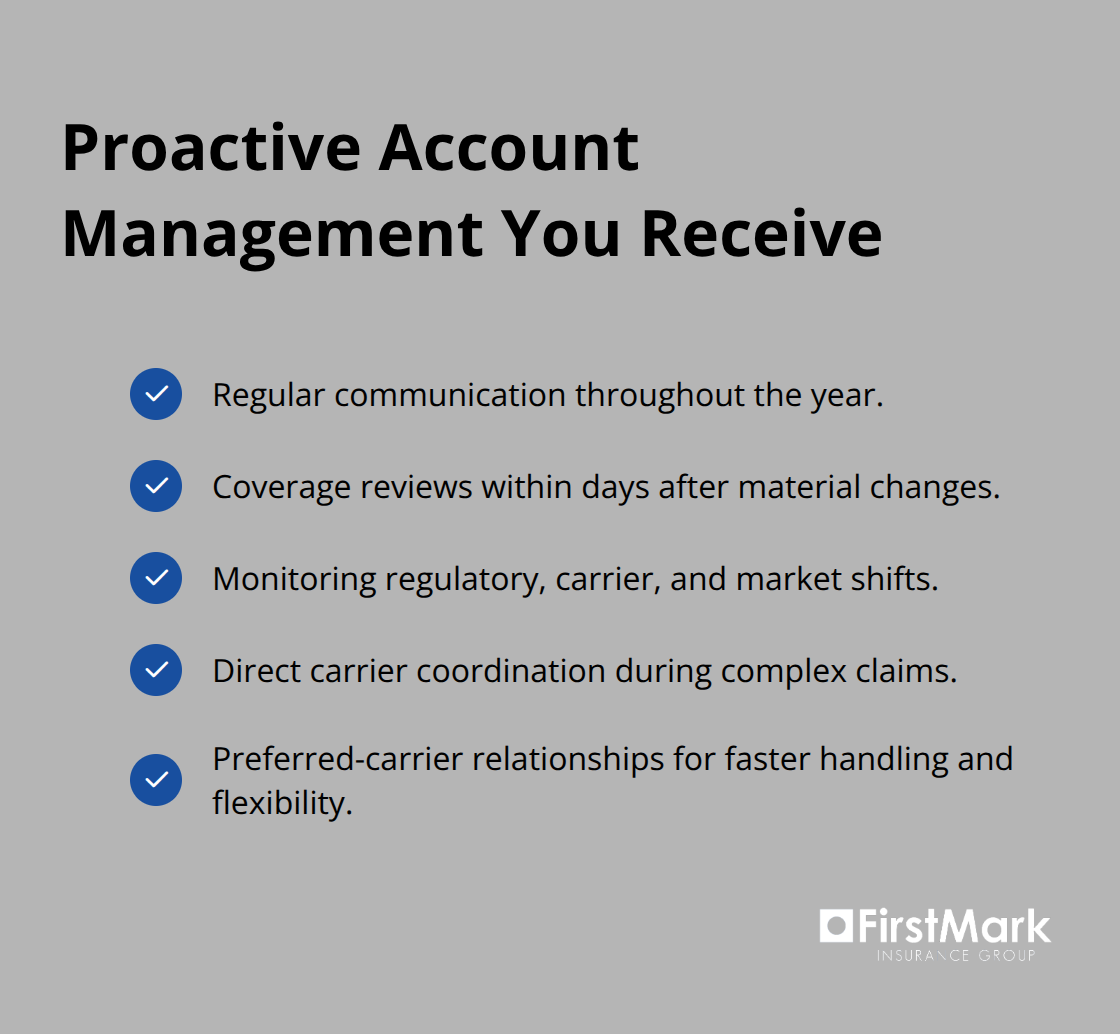 Proactive Account Management You Receive

Regular communication throughout the year.

Coverage reviews within days after material changes.

Monitoring regulatory, carrier, and market shifts.

Direct carrier coordination during complex claims.

Preferred-carrier relationships for faster handling and flexibility.

FirstMark
INSURANCE GROUP